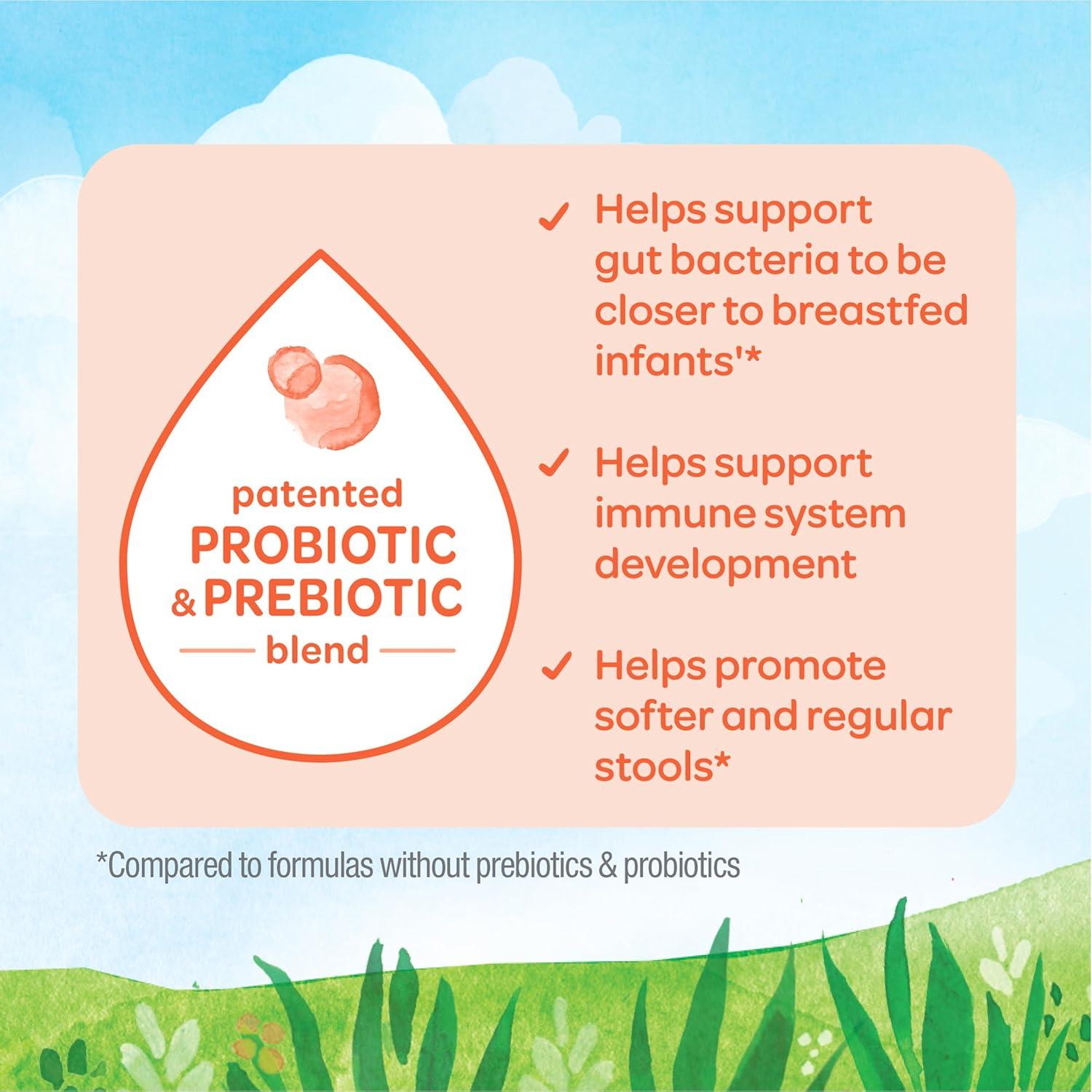 patented
PROBIOTIC
& PREBIOTIC
blend

✓ Helps support gut bacteria to be closer to breastfed infants'*

✓ Helps support immune system development

✓ Helps promote softer and regular stools*

*Compared to formulas without prebiotics & probiotics